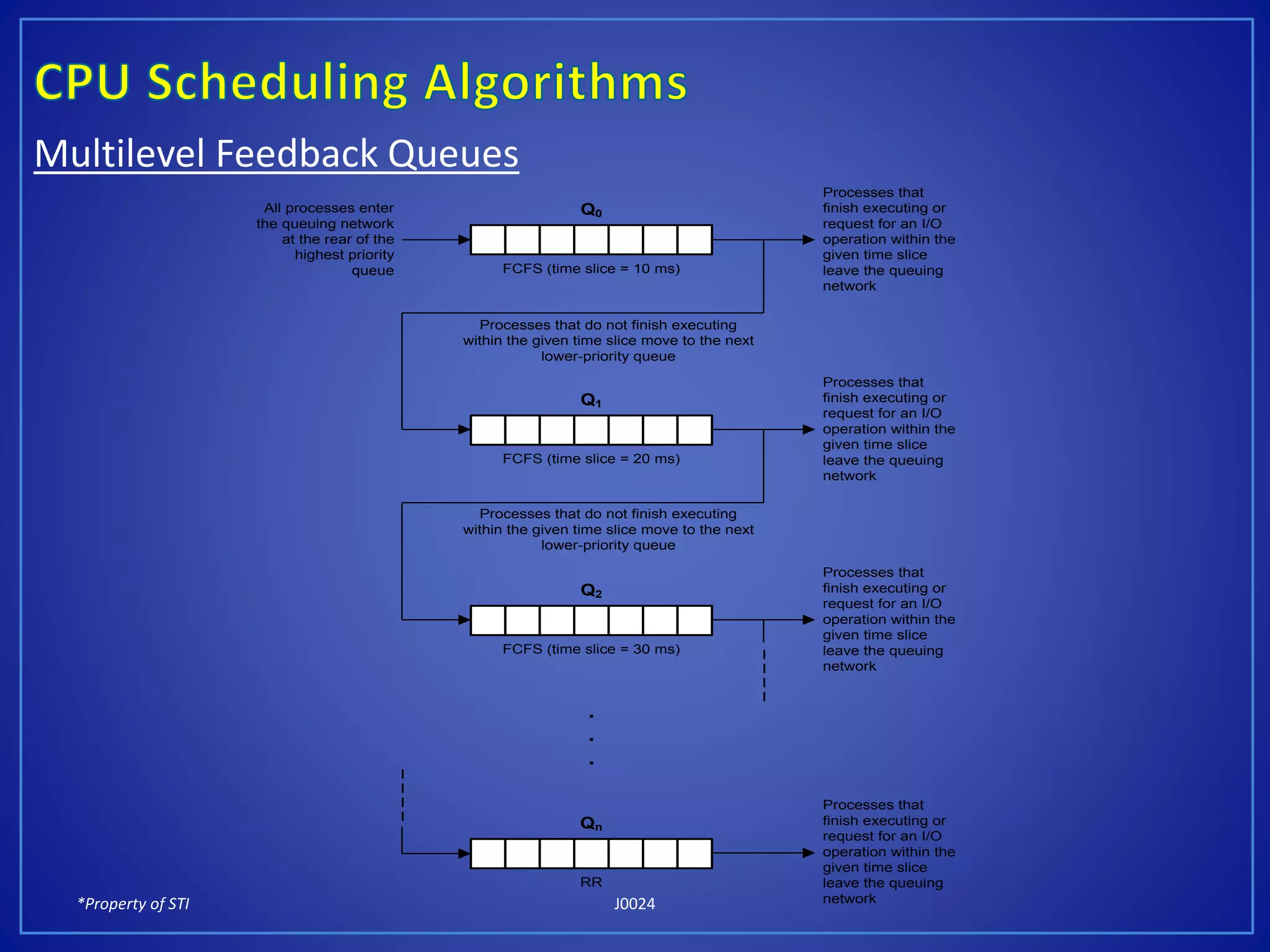 CPU Scheduling Algorithms

Multilevel Feedback Queues

All processes enter the queuing network at the rear of the highest priority queue

$Q_0$

FCFS (time slice = 10 ms)

Processes that finish executing or request for an I/O operation within the given time slice leave the queuing network

Processes that do not finish executing within the given time slice move to the next lower-priority queue

$Q_1$

FCFS (time slice = 20 ms)

Processes that finish executing or request for an I/O operation within the given time slice leave the queuing network

Processes that do not finish executing within the given time slice move to the next lower-priority queue

$Q_2$

FCFS (time slice = 30 ms)

Processes that finish executing or request for an I/O operation within the given time slice leave the queuing network

.
.
.

$Q_n$

RR

Processes that finish executing or request for an I/O operation within the given time slice leave the queuing network

*Property of STI

J0024